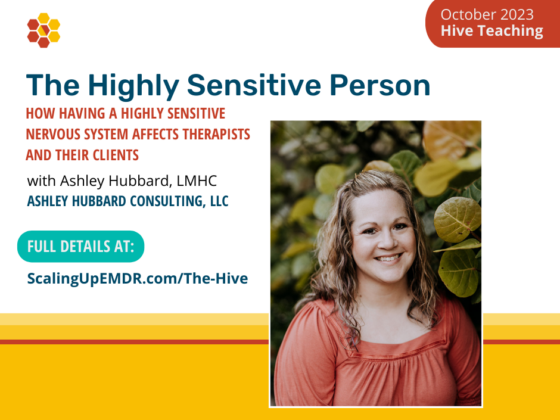 October 2023
Hive Teaching

The Highly Sensitive Person

HOW HAVING A HIGHLY SENSITIVE NERVOUS SYSTEM AFFECTS THERAPISTS AND THEIR CLIENTS

with Ashley Hubbard, LMHC
ASHLEY HUBBARD CONSULTING, LLC

FULL DETAILS AT:

ScalingUpEMDR.com/The-Hive